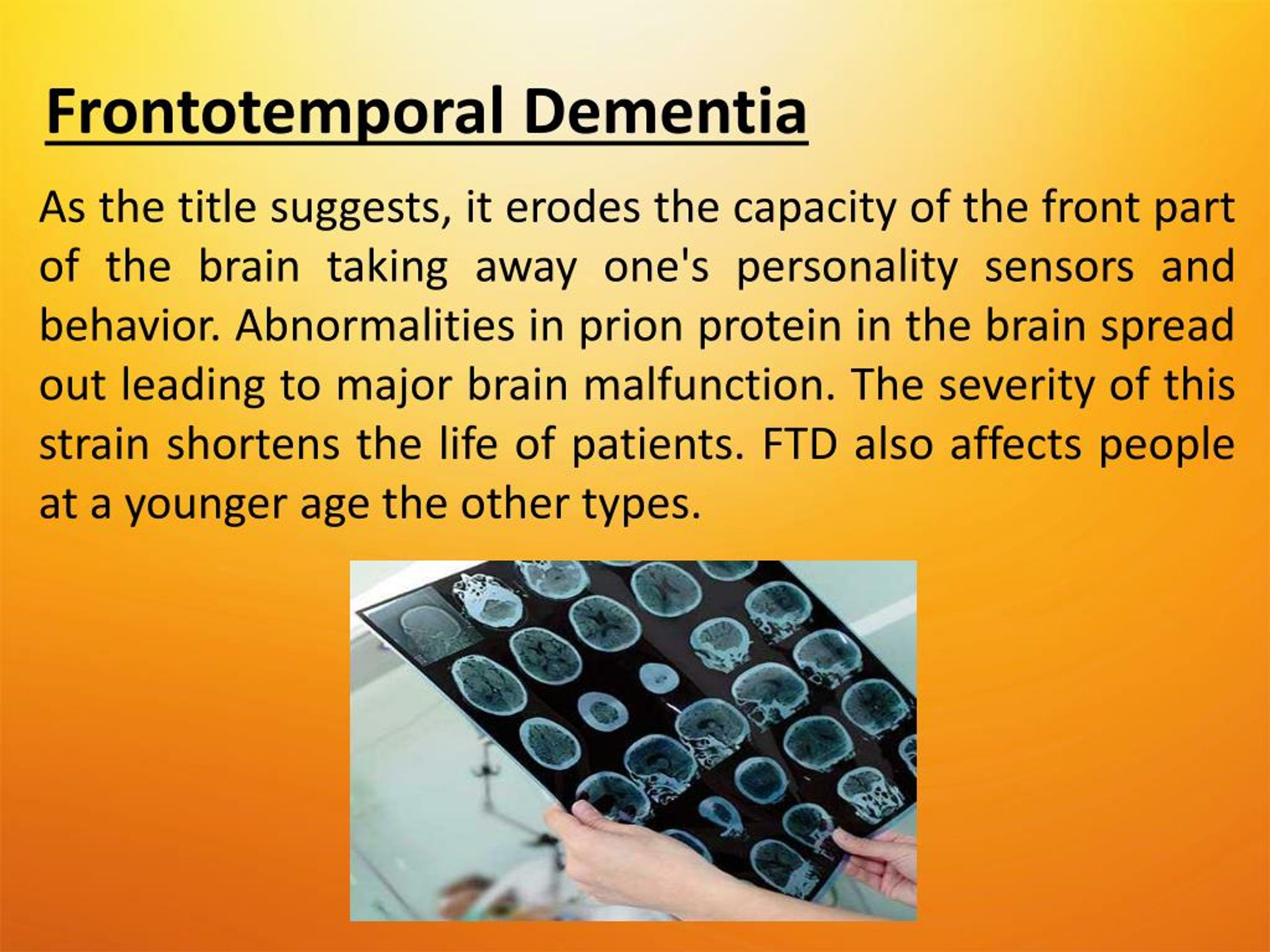 Frontotemporal Dementia

As the title suggests, it erodes the capacity of the front part of the brain taking away one's personality sensors and behavior. Abnormalities in prion protein in the brain spread out leading to major brain malfunction. The severity of this strain shortens the life of patients. FTD also affects people at a younger age the other types.